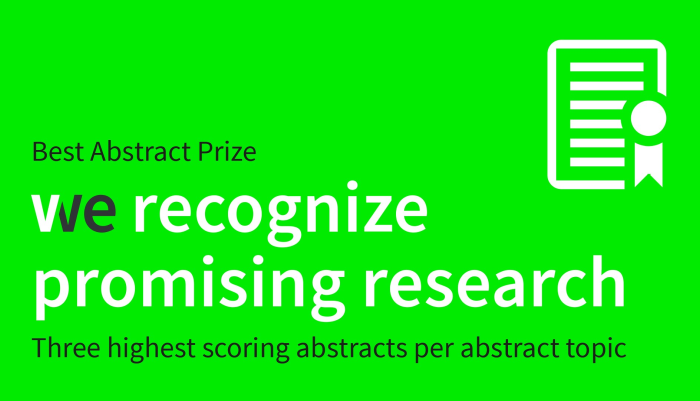 Best Abstract Prize

we recognize promising research

Three highest scoring abstracts per abstract topic